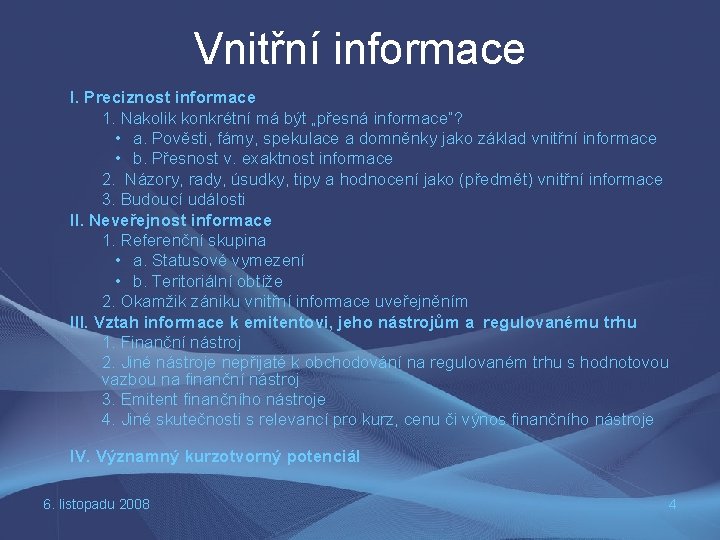 Vnitřní informace

I. Preciznost informace
1. Nakolik konkrétní má být „přesná informace"?
• a. Pověsti, fámy, spekulace a domněnky jako základ vnitřní informace
• b. Přesnost v. exaktnost informace
2. Názory, rady, úsudky, tipy a hodnocení jako (předmět) vnitřní informace
3. Budoucí události
II. Neveřejnost informace
1. Referenční skupina
• a. Statusové vymezení
• b. Teritoriální obtíže
2. Okamžik zániku vnitřní informace uveřejněním
III. Vztah informace k emitentovi, jeho nástrojům a regulovanému trhu
1. Finanční nástroj
2. Jiné nástroje nepřijaté k obchodování na regulovaném trhu s hodnotovou vazbou na finanční nástroj
3. Emitent finančního nástroje
4. Jiné skutečnosti s relevancí pro kurz, cenu či výnos finančního nástroje

IV. Významný kurzotvorný potenciál

6. listopadu 2008

4